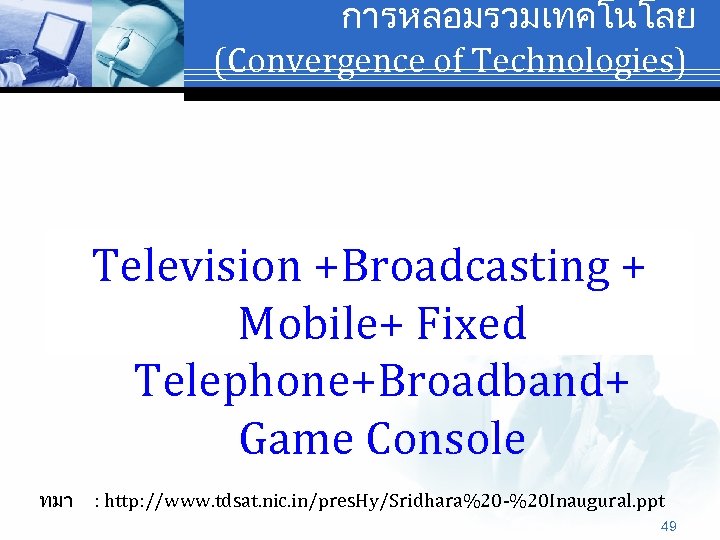 การหลอมรวมเทคโนโลย
(Convergence of Technologies)

Television +Broadcasting + Mobile+ Fixed Telephone+Broadband+ Game Console

ทมา : http://www.tdsat.nic.in/presHy/Sridhara%20-%20Inaugural.ppt

49